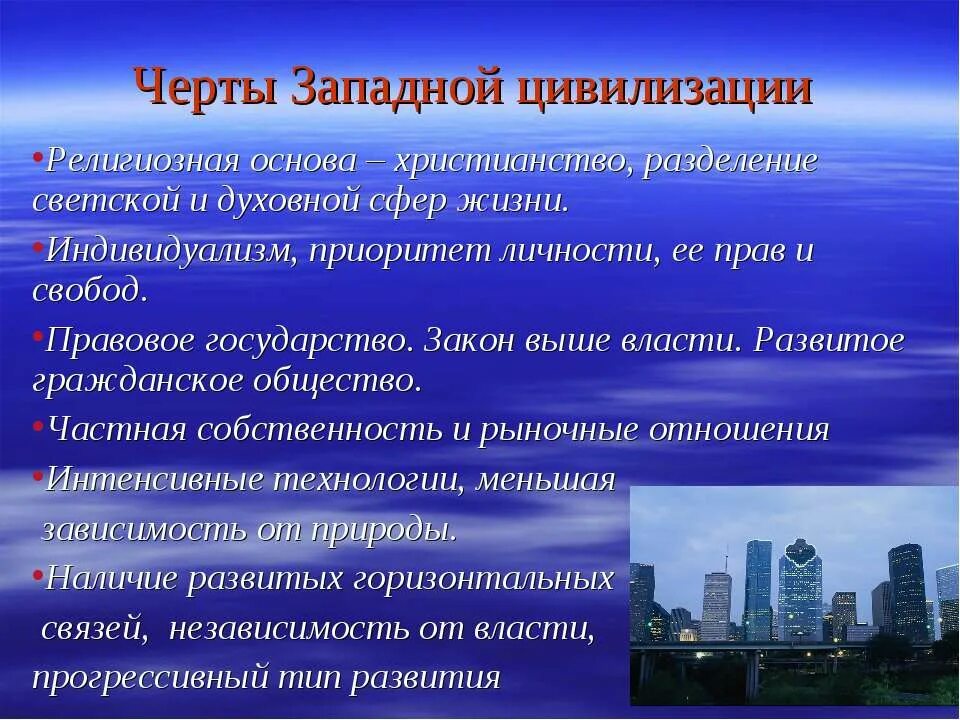 Черты Западной цивилизации

•Религиозная основа – христианство, разделение светской и духовной сфер жизни.

•Индивидуализм, приоритет личности, ее прав и свобод.

•Правовое государство. Закон выше власти. Развитое гражданское общество.

•Частная собственность и рыночные отношения

•Интенсивные технологии, меньшая зависимость от природы.

•Наличие развитых горизонтальных связей, независимость от власти, прогрессивный тип развития